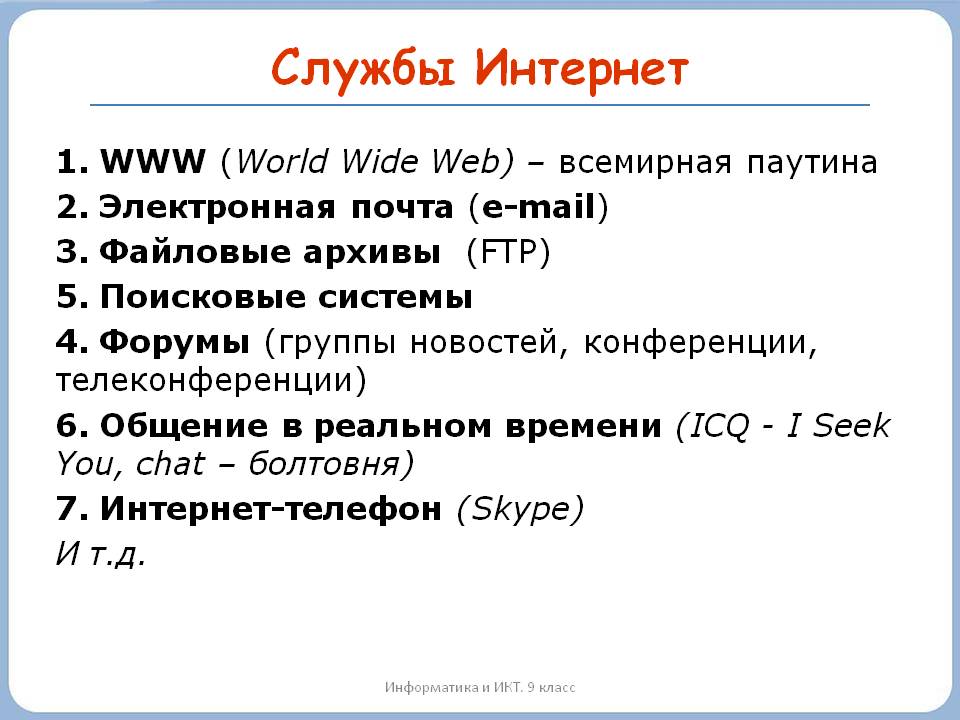 Службы Интернет

1. WWW (World Wide Web) – всемирная паутина
2. Электронная почта (e-mail)
3. Файловые архивы (FTP)
5. Поисковые системы
4. Форумы (группы новостей, конференции, телеконференции)
6. Общение в реальном времени (ICQ - I Seek You, chat – болтовня)
7. Интернет-телефон (Skype)
И т.д.

Информатика и ИКТ. 9 класс